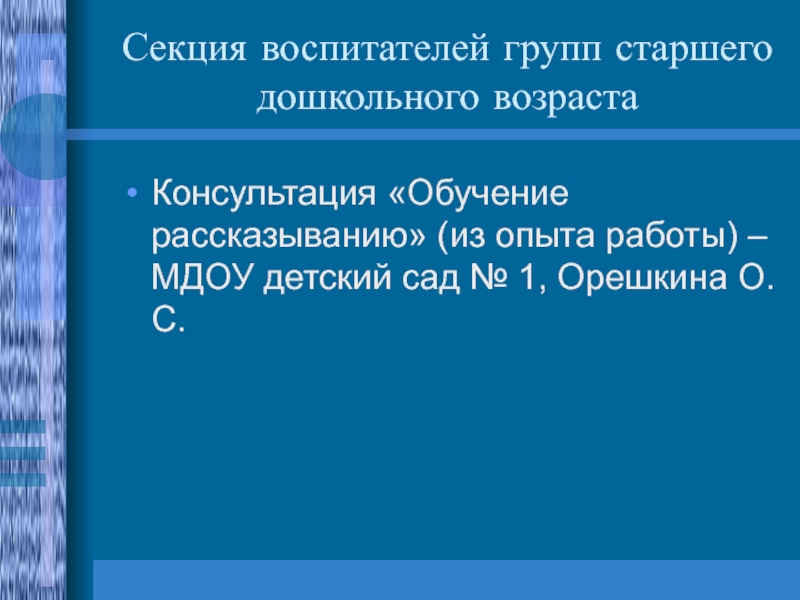 Секция воспитателей групп старшего дошкольного возраста

• Консультация «Обучение рассказыванию» (из опыта работы) – МДОУ детский сад № 1, Орешкина О. С.